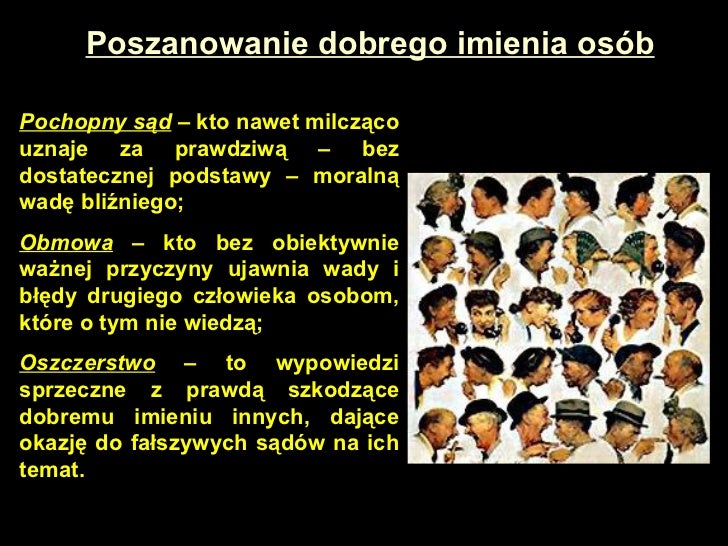 Poszanowanie dobrego imienia osób

Pochopny sąd – kto nawet milcząco uznaje za prawdziwą – bez dostatecznej podstawy – moralną wadę bliźniego;

Obmowa – kto bez obiektywnie ważnej przyczyny ujawnia wady i błędy drugiego człowieka osobom, które o tym nie wiedzą;

Oszczerstwo – to wypowiedzi sprzeczne z prawdą szkodzące dobremu imieniu innych, dające okazję do fałszywych sądów na ich temat.